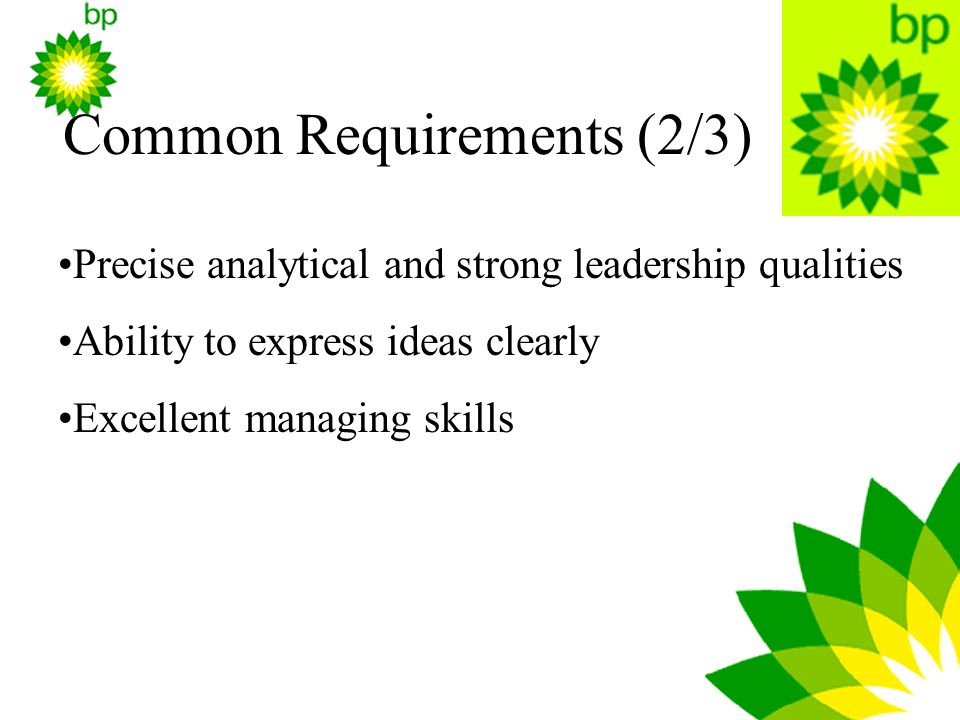 bp

bp

Common Requirements (2/3)

•Precise analytical and strong leadership qualities

•Ability to express ideas clearly

•Excellent managing skills